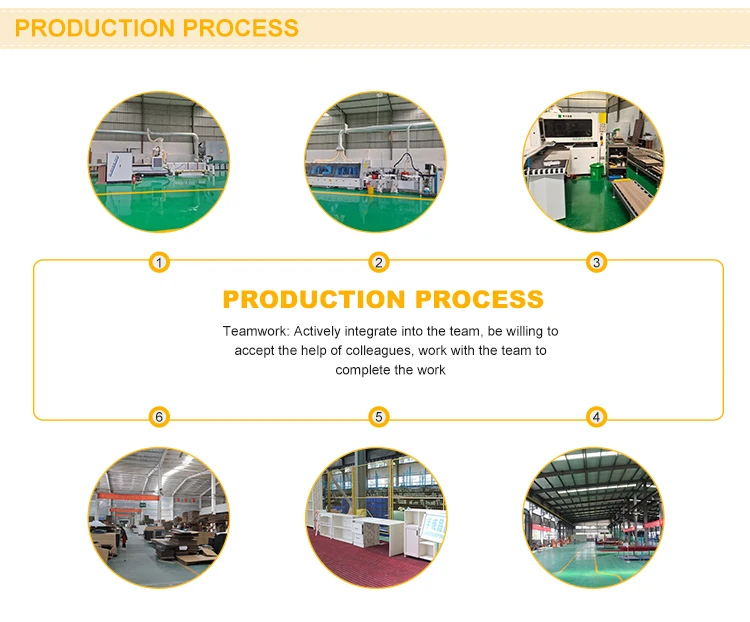 PRODUCTION PROCESS

1

2

3

PRODUCTION PROCESS

Teamwork: Actively integrate into the team, be willing to accept the help of colleagues, work with the team to complete the work

6

5

4